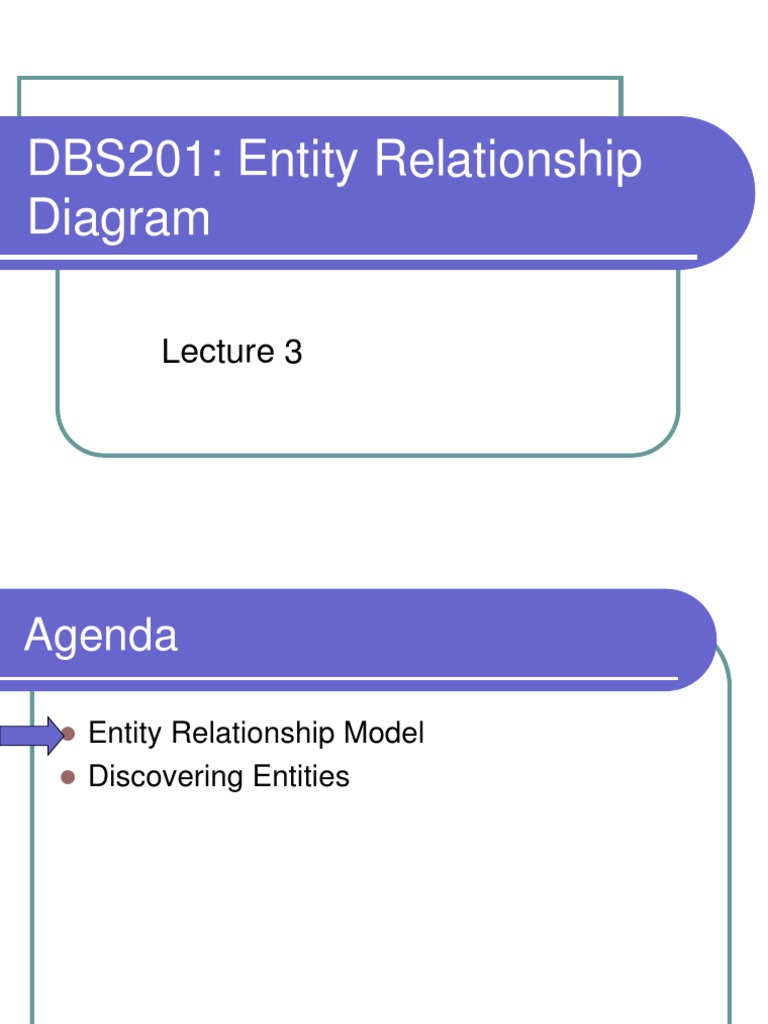 DBS201: Entity Relationship Diagram

Lecture 3

Agenda

- Entity Relationship Model
- Discovering Entities